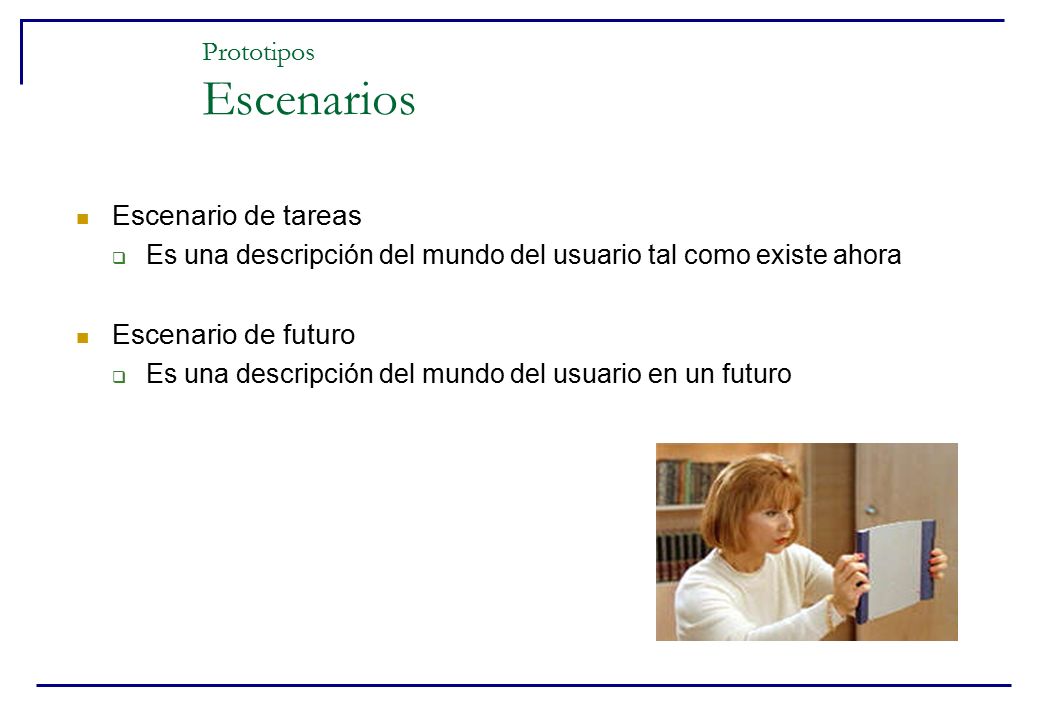 Prototipos
Escenarios

Escenario de tareas
Es una descripción del mundo del usuario tal como existe ahora

Escenario de futuro
Es una descripción del mundo del usuario en un futuro